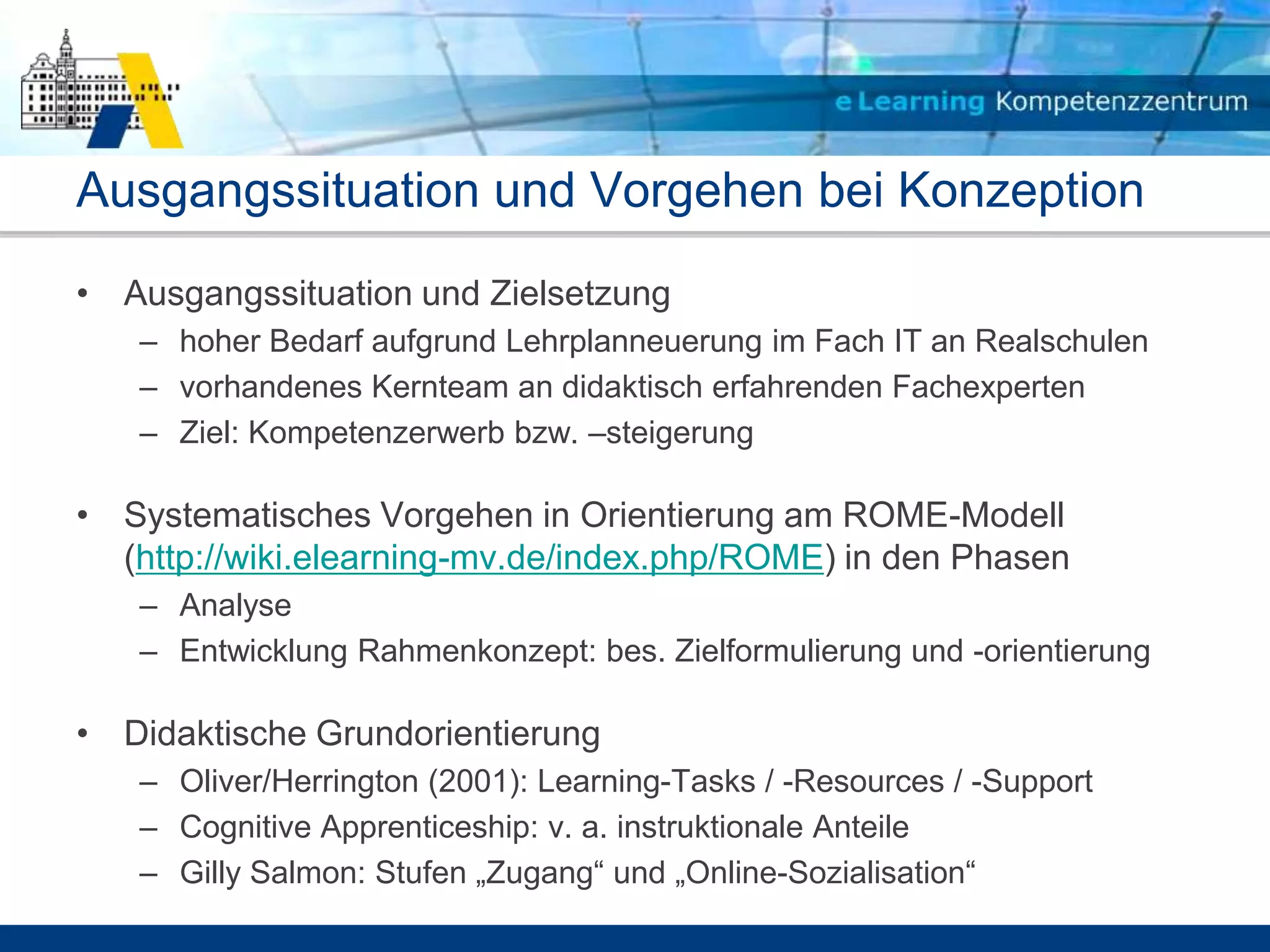 e Learning Kompetenzzentrum

Ausgangssituation und Vorgehen bei Konzeption

• Ausgangssituation und Zielsetzung
– hoher Bedarf aufgrund Lehrplanneuerung im Fach IT an Realschulen
– vorhandenes Kernteam an didaktisch erfahrenden Fachexperten
– Ziel: Kompetenzerwerb bzw. –steigerung

• Systematisches Vorgehen in Orientierung am ROME-Modell (http://wiki.elearning-mv.de/index.php/ROME) in den Phasen
– Analyse
– Entwicklung Rahmenkonzept: bes. Zielformulierung und -orientierung

• Didaktische Grundorientierung
– Oliver/Herrington (2001): Learning-Tasks / -Resources / -Support
– Cognitive Apprenticeship: v. a. instruktionale Anteile
– Gilly Salmon: Stufen „Zugang“ und „Online-Sozialisation“